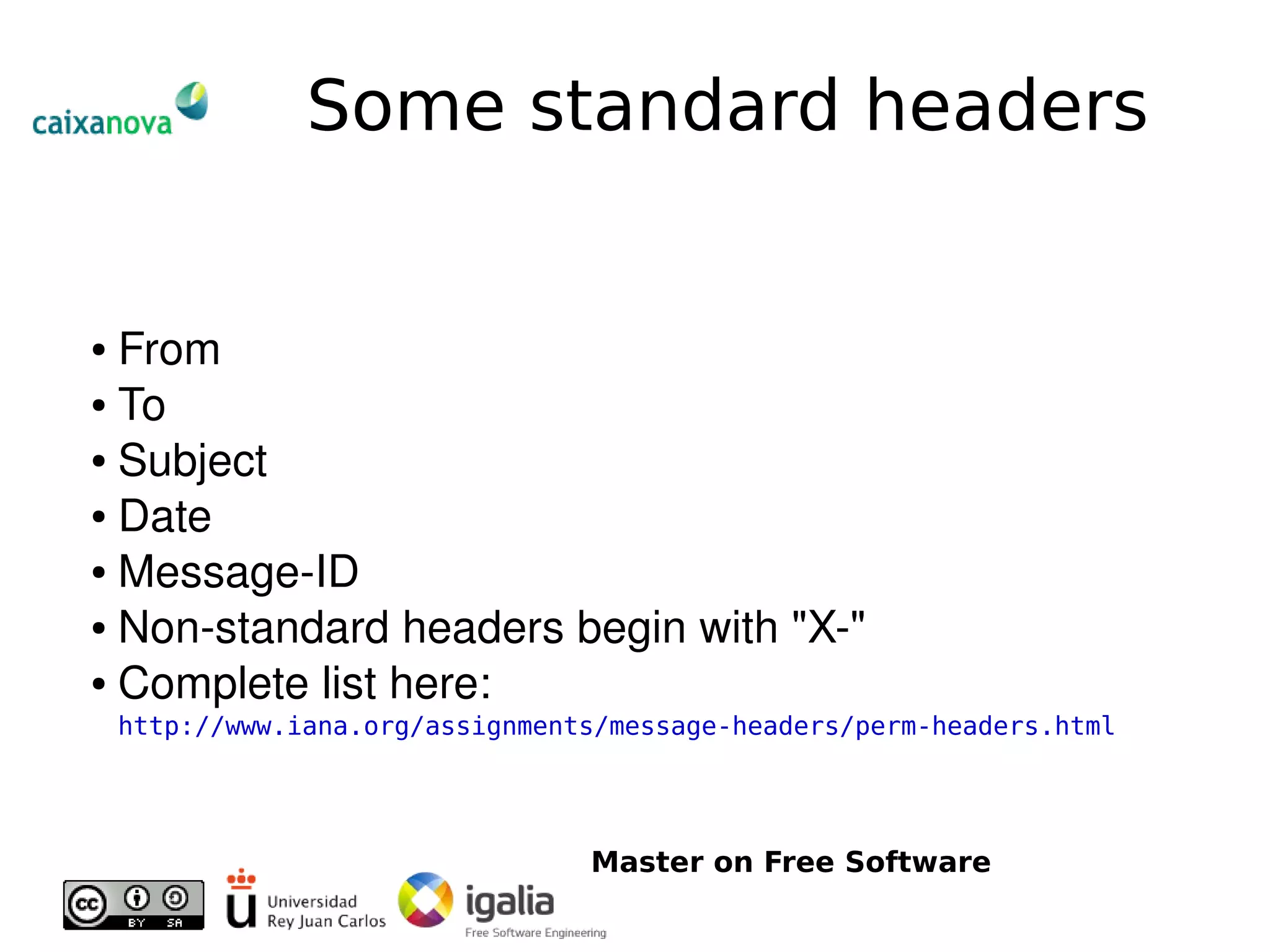 caixanova

Some standard headers

• From
• To
• Subject
• Date
• Message-ID
• Non-standard headers begin with "X-"
• Complete list here: http://www.iana.org/assignments/message-headers/perm-headers.html

Master on Free Software

cc BY SA

Universidad Rey Juan Carlos

igalia
Free Software Engineering